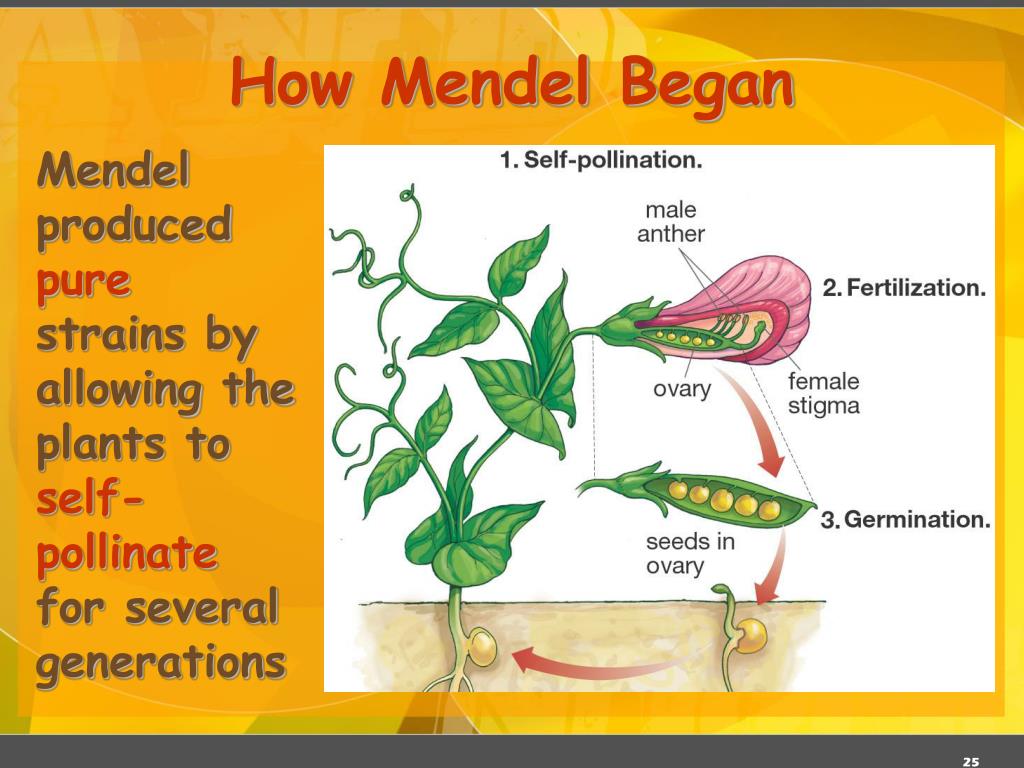 How Mendel Began

Mendel produced pure strains by allowing the plants to self-pollinate for several generations

1. Self-pollination.

male anther

2. Fertilization.

ovary

female stigma

3. Germination.

seeds in ovary

25